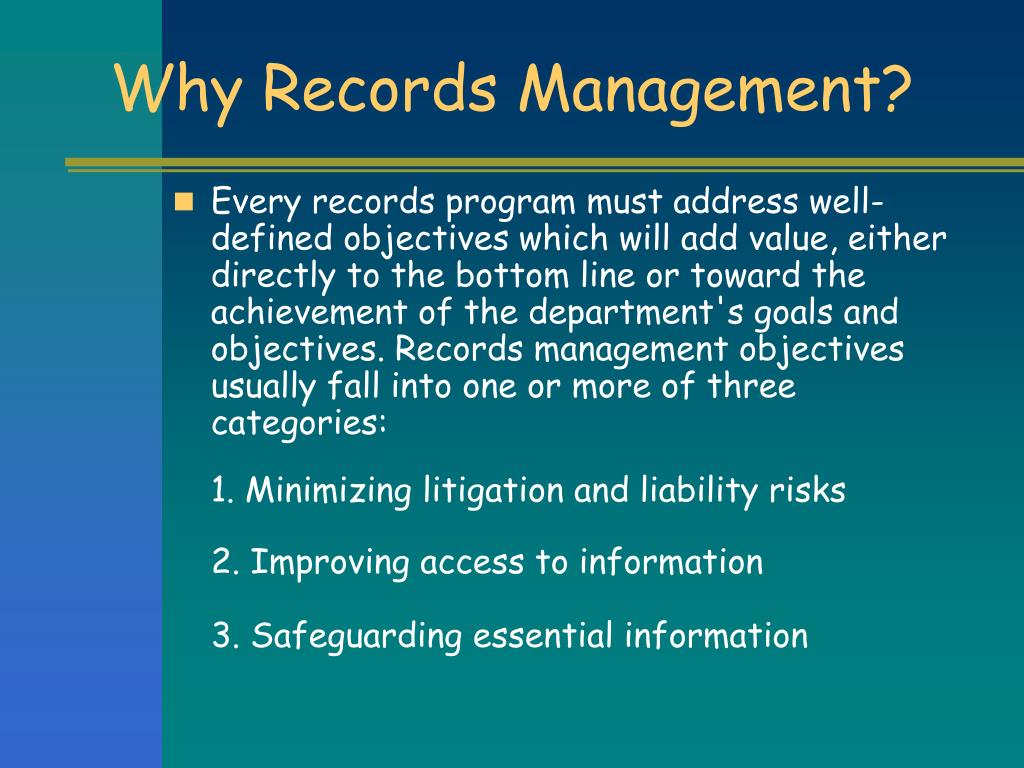 Why Records Management?

Every records program must address well-defined objectives which will add value, either directly to the bottom line or toward the achievement of the department's goals and objectives. Records management objectives usually fall into one or more of three categories:

1. Minimizing litigation and liability risks

2. Improving access to information

3. Safeguarding essential information